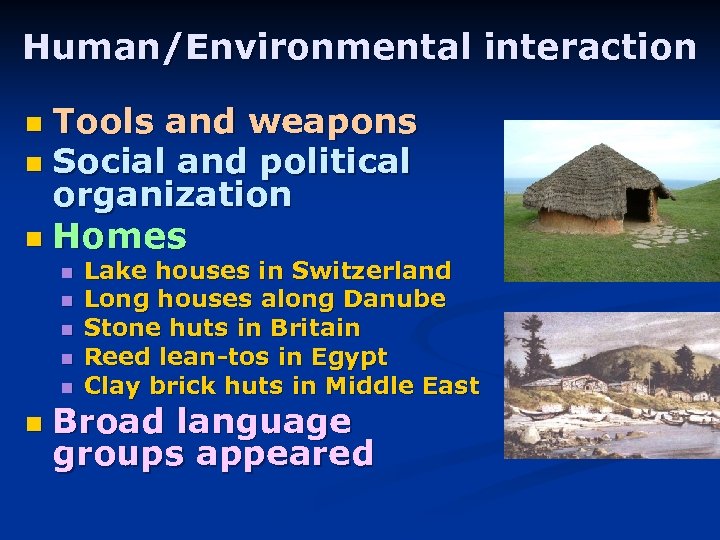 Human/Environmental interaction

- Tools and weapons
- Social and political organization
- Homes
  - Lake houses in Switzerland
  - Long houses along Danube
  - Stone huts in Britain
  - Reed lean-tos in Egypt
  - Clay brick huts in Middle East
- Broad language groups appeared